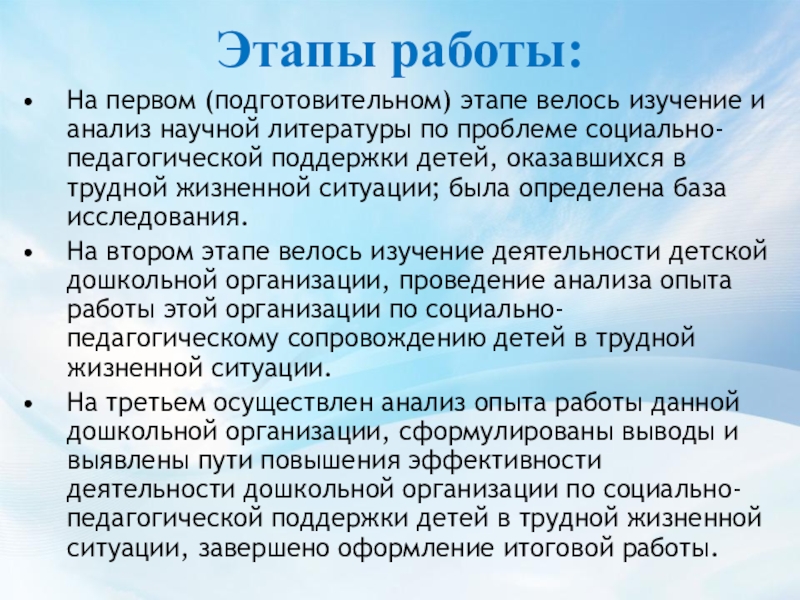 Этапы работы:

• На первом (подготовительном) этапе велось изучение и анализ научной литературы по проблеме социально-педагогической поддержки детей, оказавшихся в трудной жизненной ситуации; была определена база исследования.

• На втором этапе велось изучение деятельности детской дошкольной организации, проведение анализа опыта работы этой организации по социально-педагогическому сопровождению детей в трудной жизненной ситуации.

• На третьем осуществлен анализ опыта работы данной дошкольной организации, сформулированы выводы и выявлены пути повышения эффективности деятельности дошкольной организации по социально-педагогической поддержки детей в трудной жизненной ситуации, завершено оформление итоговой работы.